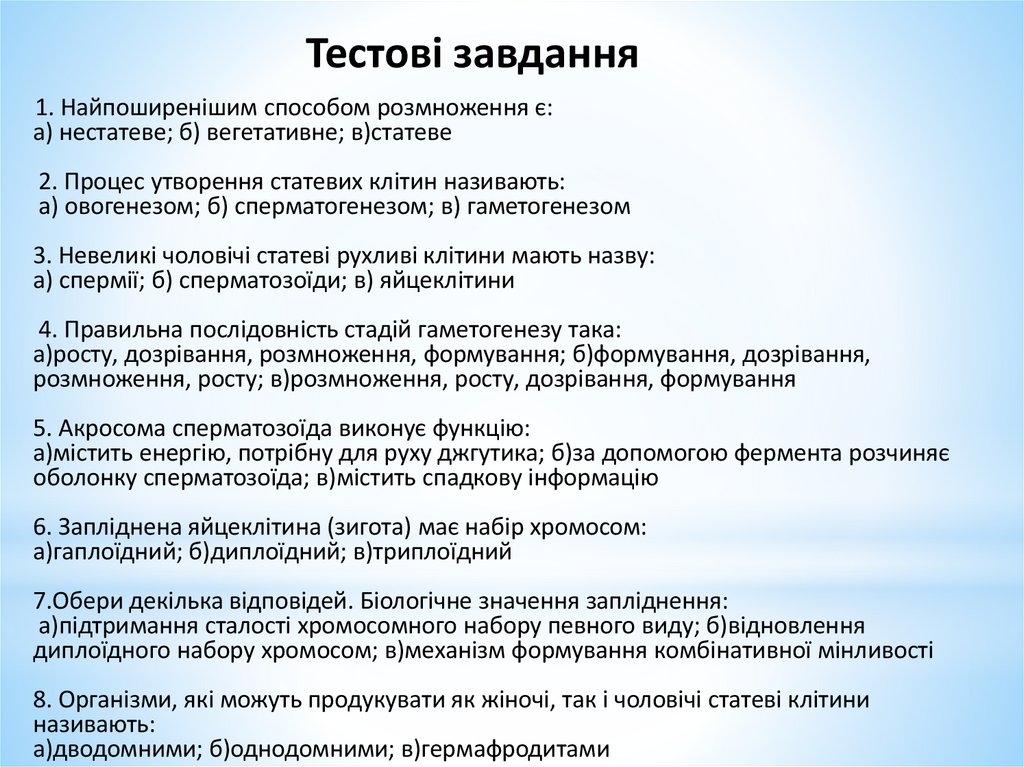 Тестові завдання

1. Найпоширенішим способом розмноження є:
а) нестатеве; б) вегетативне; в)статеве

2. Процес утворення статевих клітин називають:
а) овогенезом; б) сперматогенезом; в) гаметогенезом

3. Невеликі чоловічі статеві рухливі клітини мають назву:
а) спермії; б) сперматозоїди; в) яйцеклітини

4. Правильна послідовність стадій гаметогенезу така:
а)росту, дозрівання, розмноження, формування; б)формування, дозрівання, розмноження, росту; в)розмноження, росту, дозрівання, формування

5. Акросома сперматозоїда виконує функцію:
а)містить енергію, потрібну для руху джгутика; б)за допомогою фермента розчиняє оболонку сперматозоїда; в)містить спадкову інформацію

6. Запліднена яйцеклітина (зигота) має набір хромосом:
а)гаплоїдний; б)диплоїдний; в)триплоїдний

7.Обери декілька відповідей. Біологічне значення запліднення:
а)підтримання сталості хромосомного набору певного виду; б)відновлення диплоїдного набору хромосом; в)механізм формування комбінативної мінливості

8. Організми, які можуть продукувати як жіночі, так і чоловічі статеві клітини називають:
а)дводомними; б)однодомними; в)гермафродитами